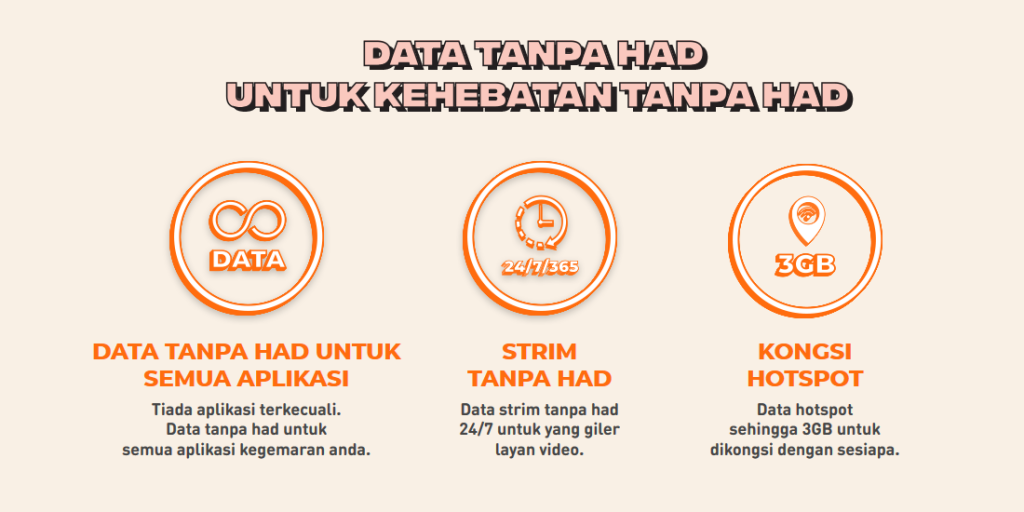 DATA TANPA HAD
UNTUK KEHEBATAN TANPA HAD

DATA

DATA TANPA HAD UNTUK SEMUA APLIKASI

Tiada aplikasi terkecuali. Data tanpa had untuk semua aplikasi kegemaran anda.

24/7/365

STRIM TANPA HAD

Data strim tanpa had 24/7 untuk yang giler layan video.

3GB

KONGSI HOTSPOT

Data hotspot sehingga 3GB untuk dikongsi dengan sesiapa.